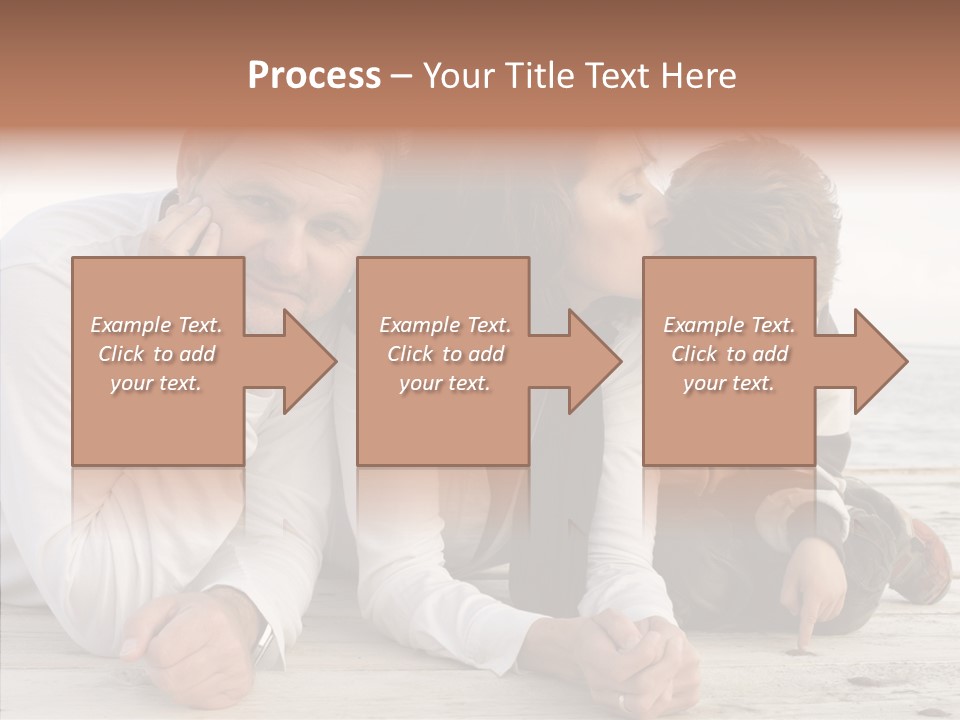 Process – Your Title Text Here

Example Text. Click to add your text.

Example Text. Click to add your text.

Example Text. Click to add your text.